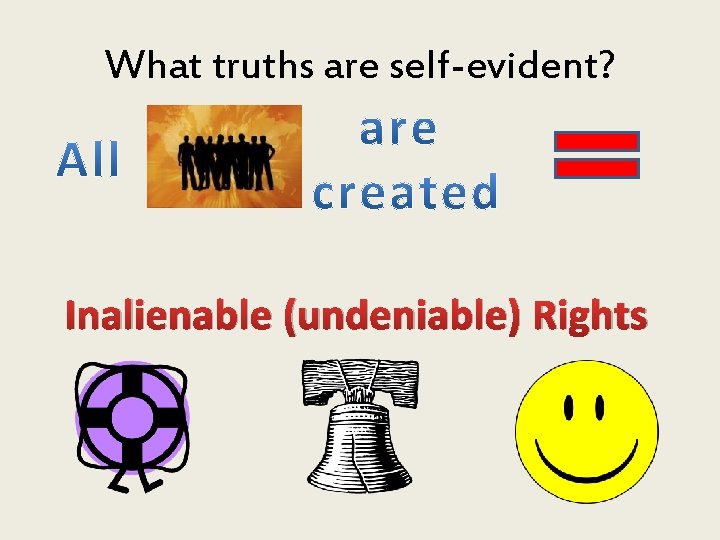 What truths are self-evident?

All are created

Inalienable (undeniable) Rights